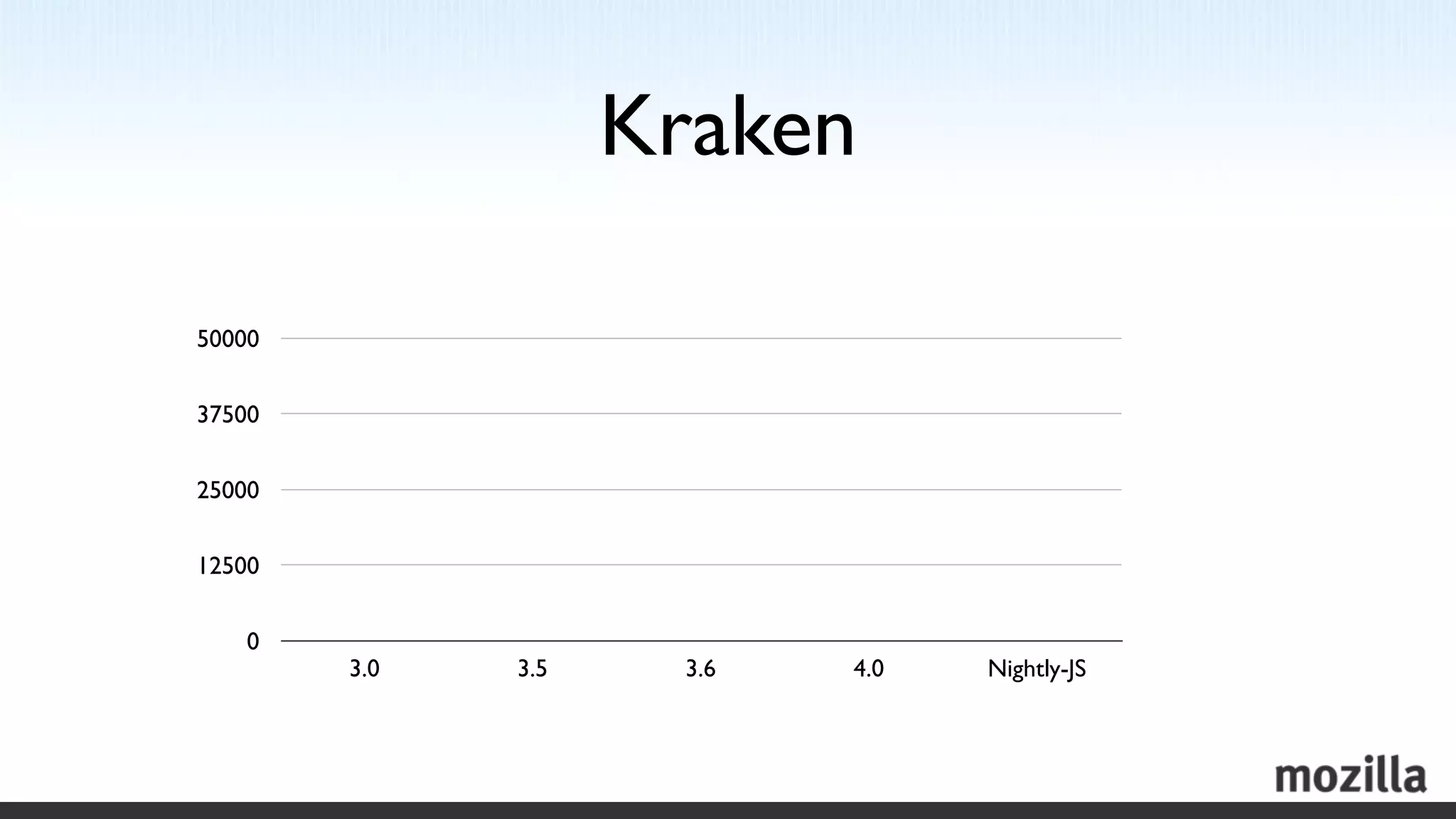 Kraken

50000
37500
25000
12500
0

3.0
3.5
3.6
4.0
Nightly-JS

mozilla